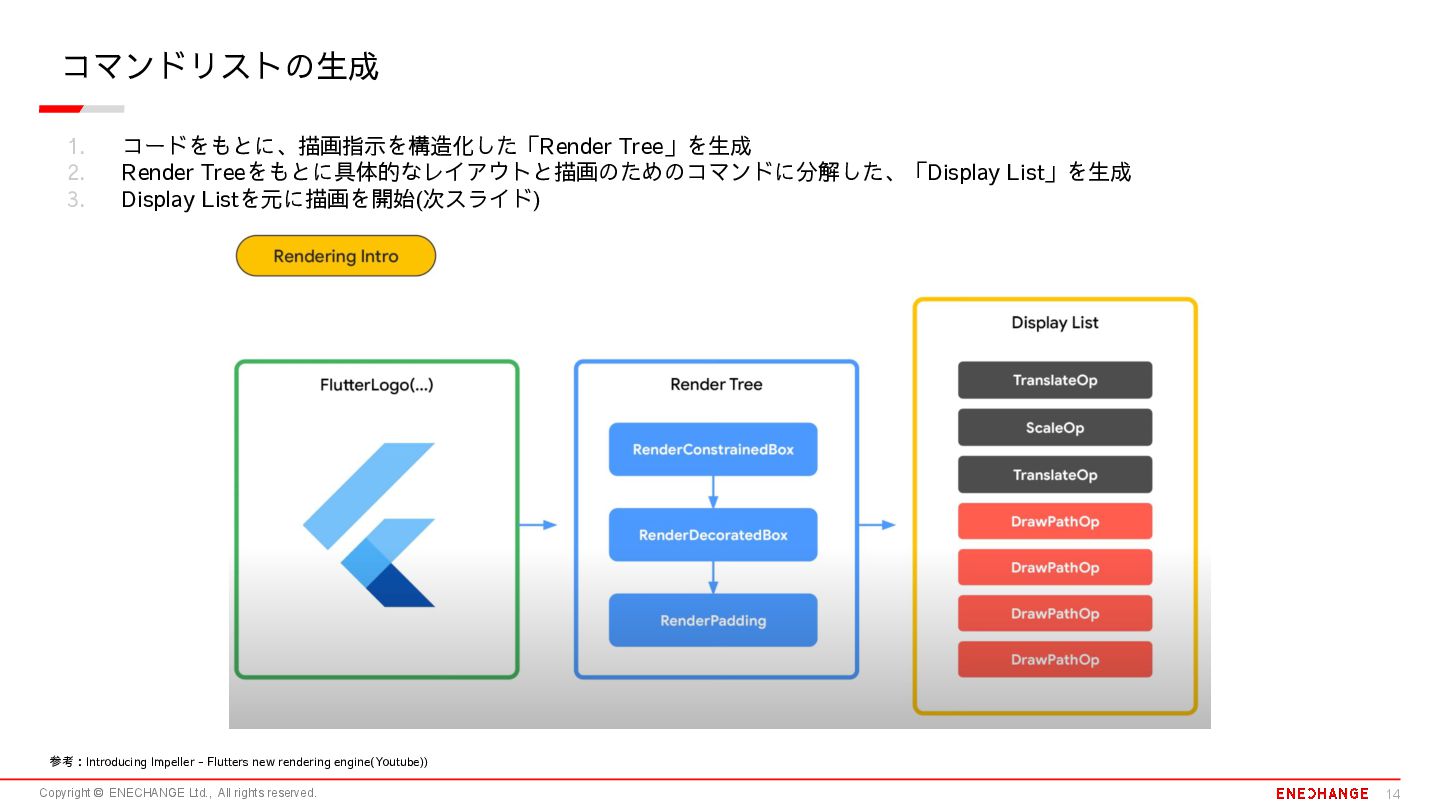 コマンドリストの生成

1. コードをもとに、描画指示を構造化した「Render Tree」を生成
2. Render Treeをもとに具体的なレイアウトと描画のためのコマンドに分解した、「Display List」を生成
3. Display Listを元に描画を開始(次スライド)

Rendering Intro

FlutterLogo(...)

Render Tree

RenderConstrainedBox

RenderDecoratedBox

RenderPadding

Display List

TranslateOp

ScaleOp

TranslateOp

DrawPathOp

DrawPathOp

DrawPathOp

DrawPathOp

参考：Introducing Impeller - Flutters new rendering engine(Youtube))

Copyright © ENECHANGE Ltd., All rights reserved.

ENECHANGE 14